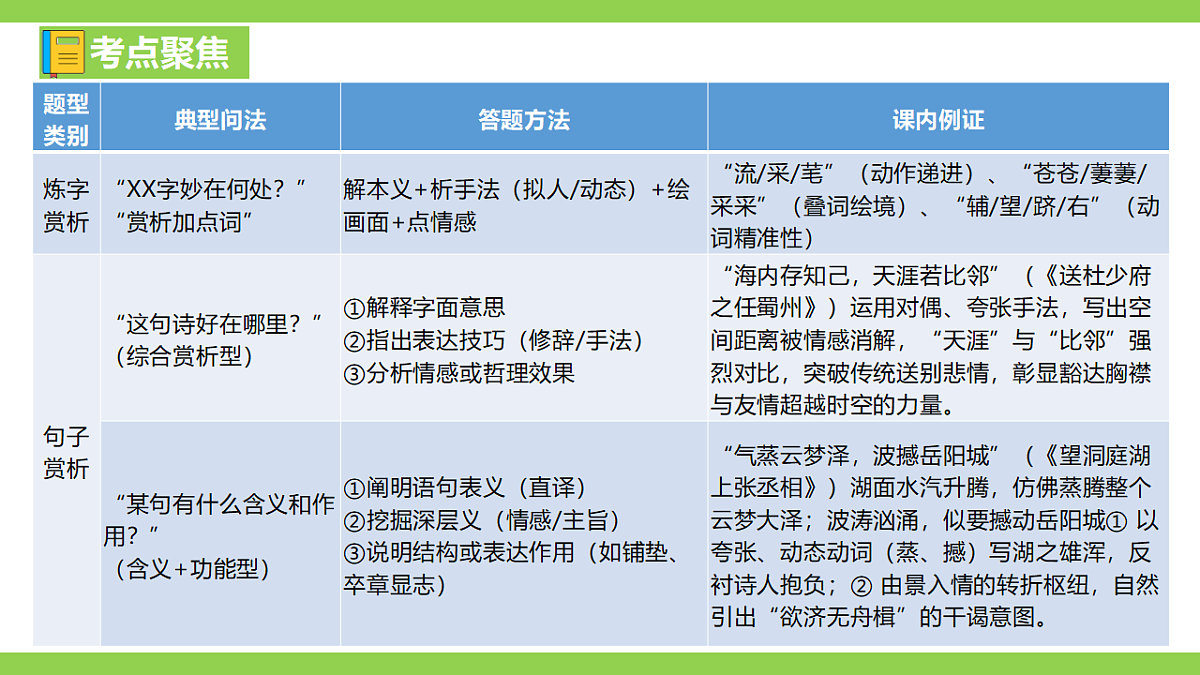 考点聚焦

| 题型类别 | 典型问法 | 答题方法 | 课内例证 |
|---|---|---|---|
| 炼字赏析 | “XX字妙在何处？” “赏析加点词” | 解本义+析手法（拟人/动态）+绘画面+点情感 | “流/采/芼”（动作递进）、“苍苍/萋萋/采采”（叠词绘境）、“辅/望/跻/右”（动词精准性） |
| 句子赏析 | “这句诗好在哪里？”（综合赏析型） | ①解释字面意思 ②指出表达技巧（修辞/手法） ③分析情感或哲理效果 | “海内存知己，天涯若比邻”（《送杜少府之任蜀州》）运用对偶、夸张手法，写出空间距离被情感消解，“天涯”与“比邻”强烈对比，突破传统送别悲情，彰显豁达胸襟与友情超越时空的力量。 |
| 句子赏析 | “某句有什么含义和作用？”（含义+功能型） | ①阐明语句表义（直译） ②挖掘深层义（情感/主旨） ③说明结构或表达作用（如铺垫、卒章显志） | “气蒸云梦泽，波撼岳阳城”（《望洞庭湖上张丞相》）湖面水汽升腾，仿佛蒸腾整个云梦大泽；波涛汹涌，似要撼动岳阳城① 以夸张、动态动词（蒸、撼）写湖之雄浑，反衬诗人抱负；② 由景入情的转折枢纽，自然引出“欲济无舟楫”的干谒意图。 |